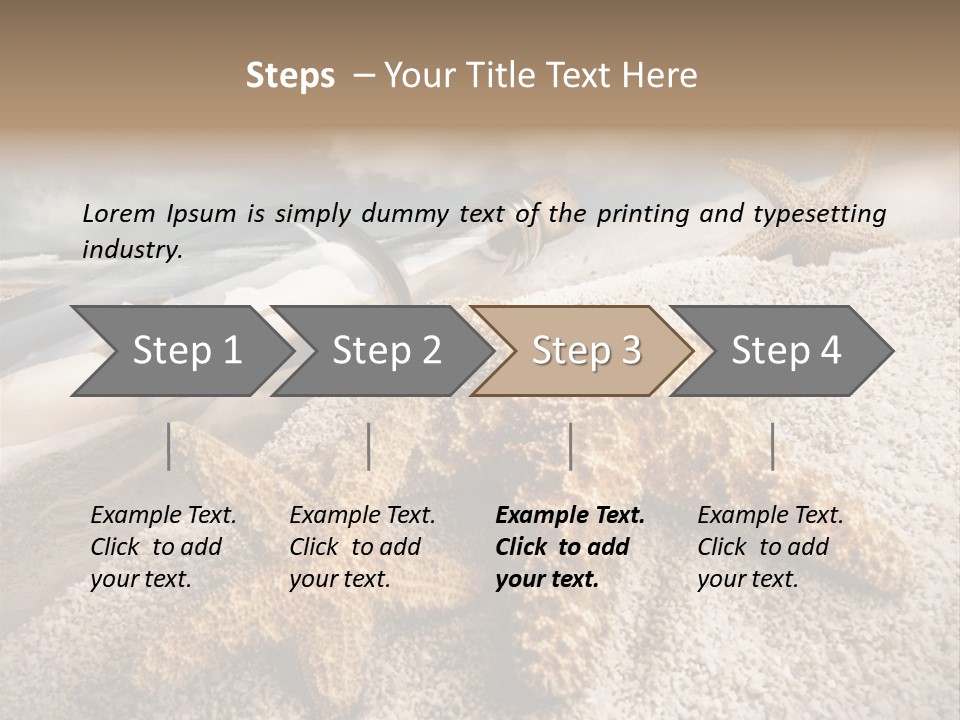 Steps – Your Title Text Here

Lorem Ipsum is simply dummy text of the printing and typesetting industry.

Step 1

Step 2

Step 3

Step 4

Example Text. Click to add your text.

Example Text. Click to add your text.

Example Text. Click to add your text.

Example Text. Click to add your text.